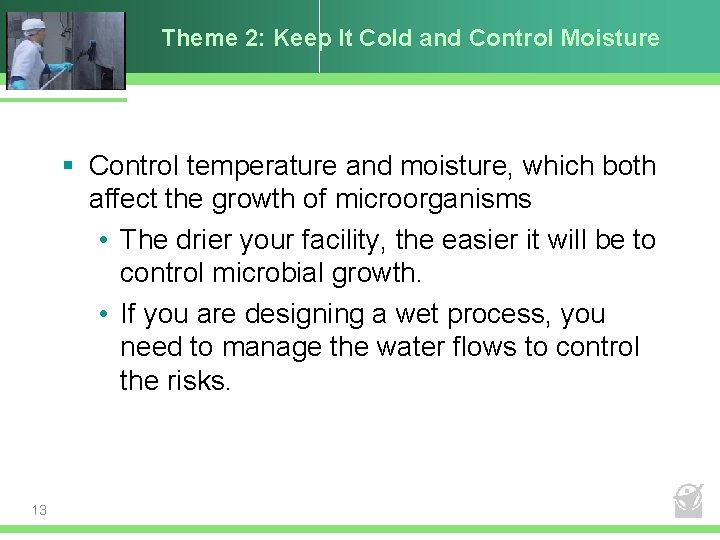 Theme 2: Keep It Cold and Control Moisture

▪ Control temperature and moisture, which both affect the growth of microorganisms

• The drier your facility, the easier it will be to control microbial growth.

• If you are designing a wet process, you need to manage the water flows to control the risks.

13